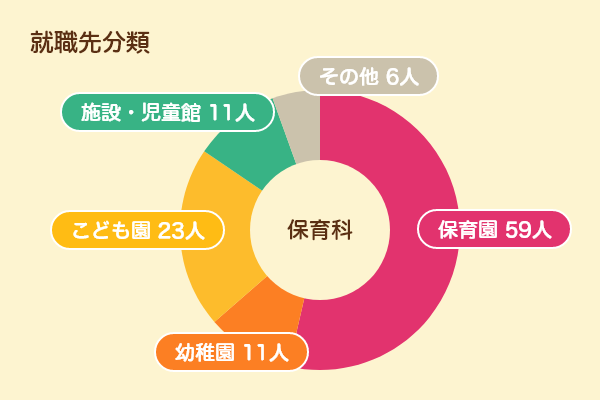 就職先分類

その他 6人

施設・児童館 11人

こども園 23人

保育科

保育園 59人

幼稚園 11人